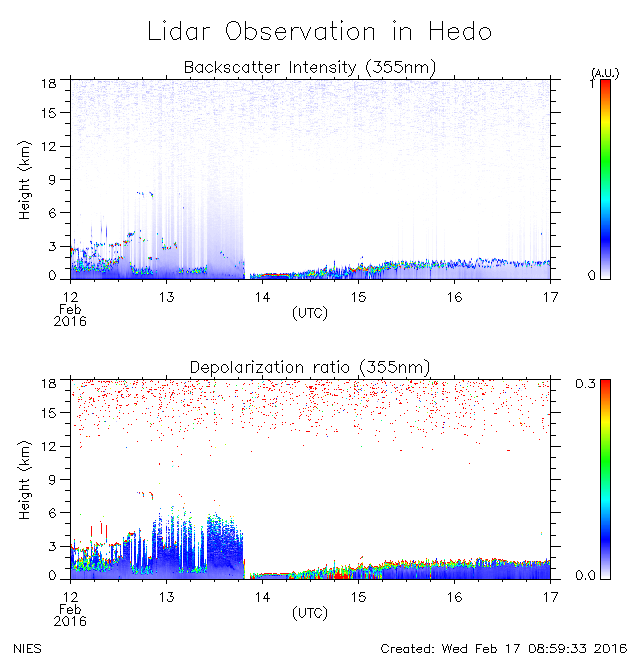 Lidar Observation in Hedo

Backscatter Intensity (355nm)

(A.U.)
1
0

Height (km)
18
15
12
9
6
3
0

12
Feb
2016
13
14
15
16
17
(UTC)

Depolarization ratio (355nm)

0.3
0.0

Height (km)
18
15
12
9
6
3
0

12
Feb
2016
13
14
15
16
17
(UTC)

NIES

Created: Wed Feb 17 08:59:33 2016